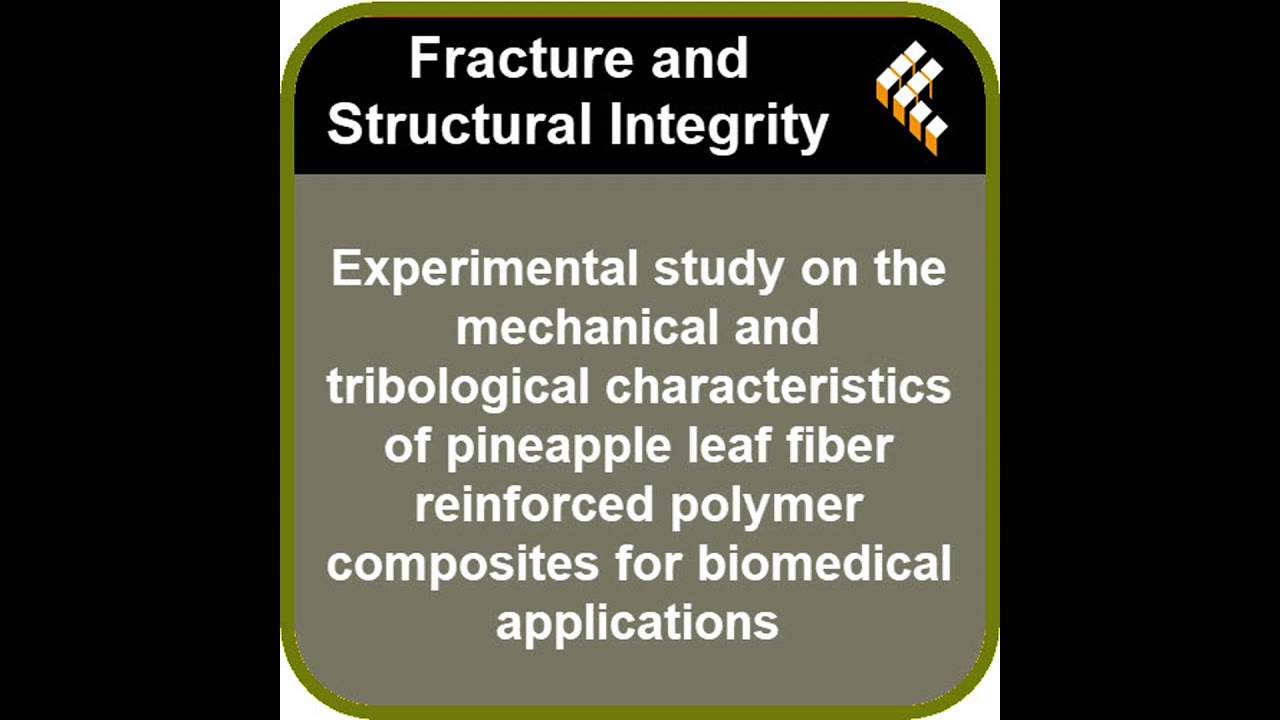 Fracture and Structural Integrity

Experimental study on the mechanical and tribological characteristics of pineapple leaf fiber reinforced polymer composites for biomedical applications